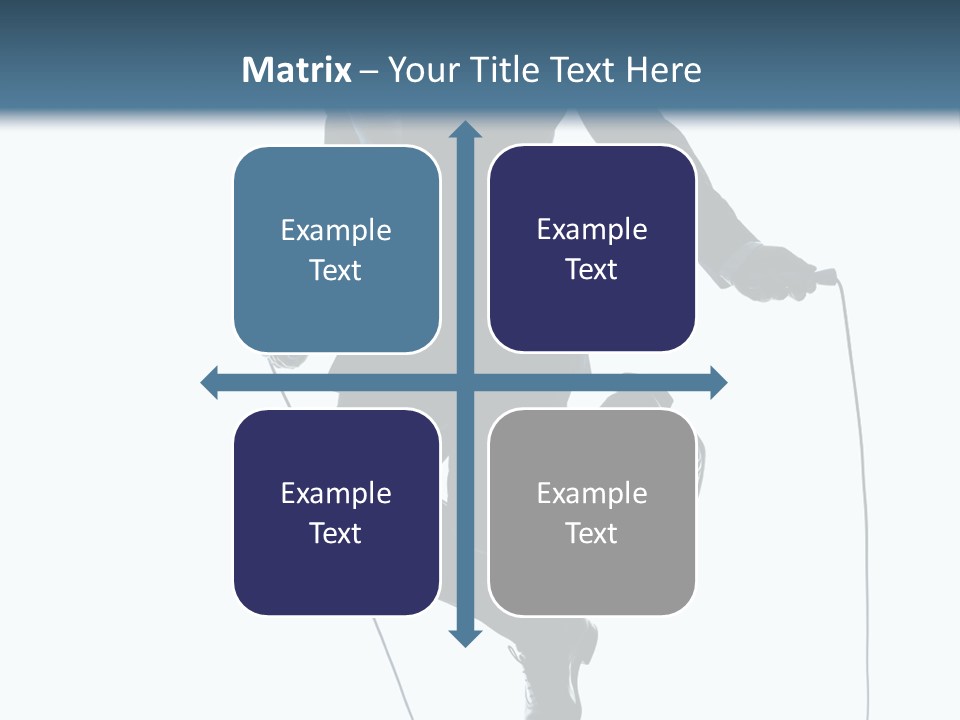 Matrix – Your Title Text Here

Example Text

Example Text

Example Text

Example Text